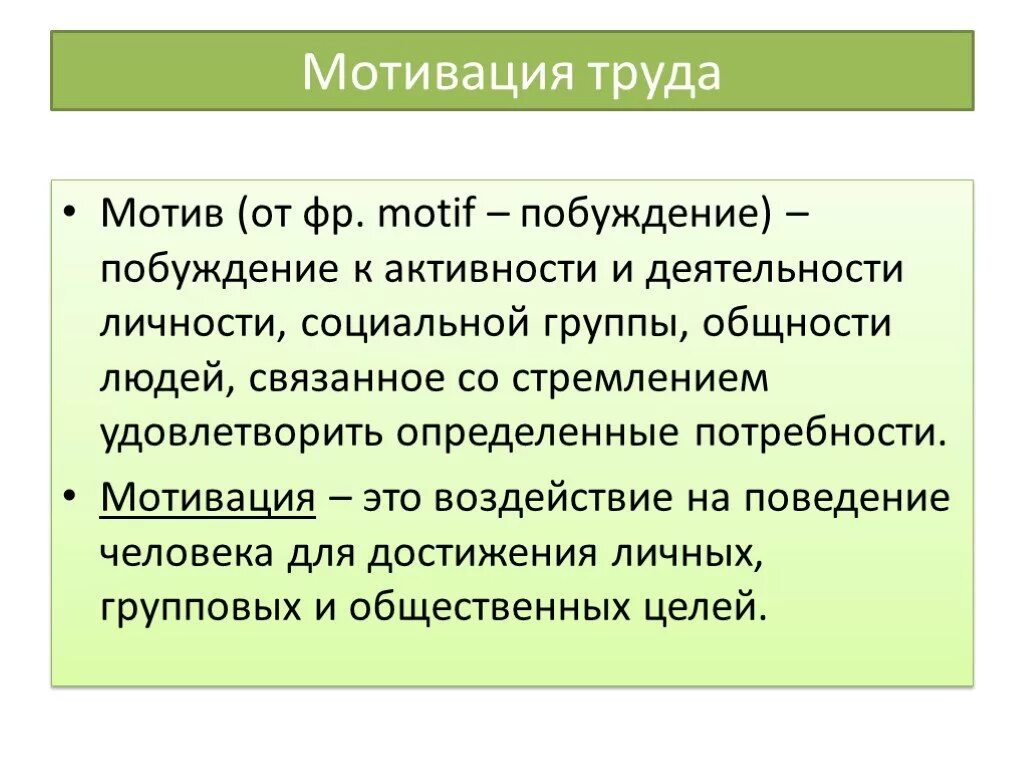 Мотивация труда

• Мотив (от фр. motif – побуждение) – побуждение к активности и деятельности личности, социальной группы, общности людей, связанное со стремлением удовлетворить определенные потребности.

• Мотивация – это воздействие на поведение человека для достижения личных, групповых и общественных целей.